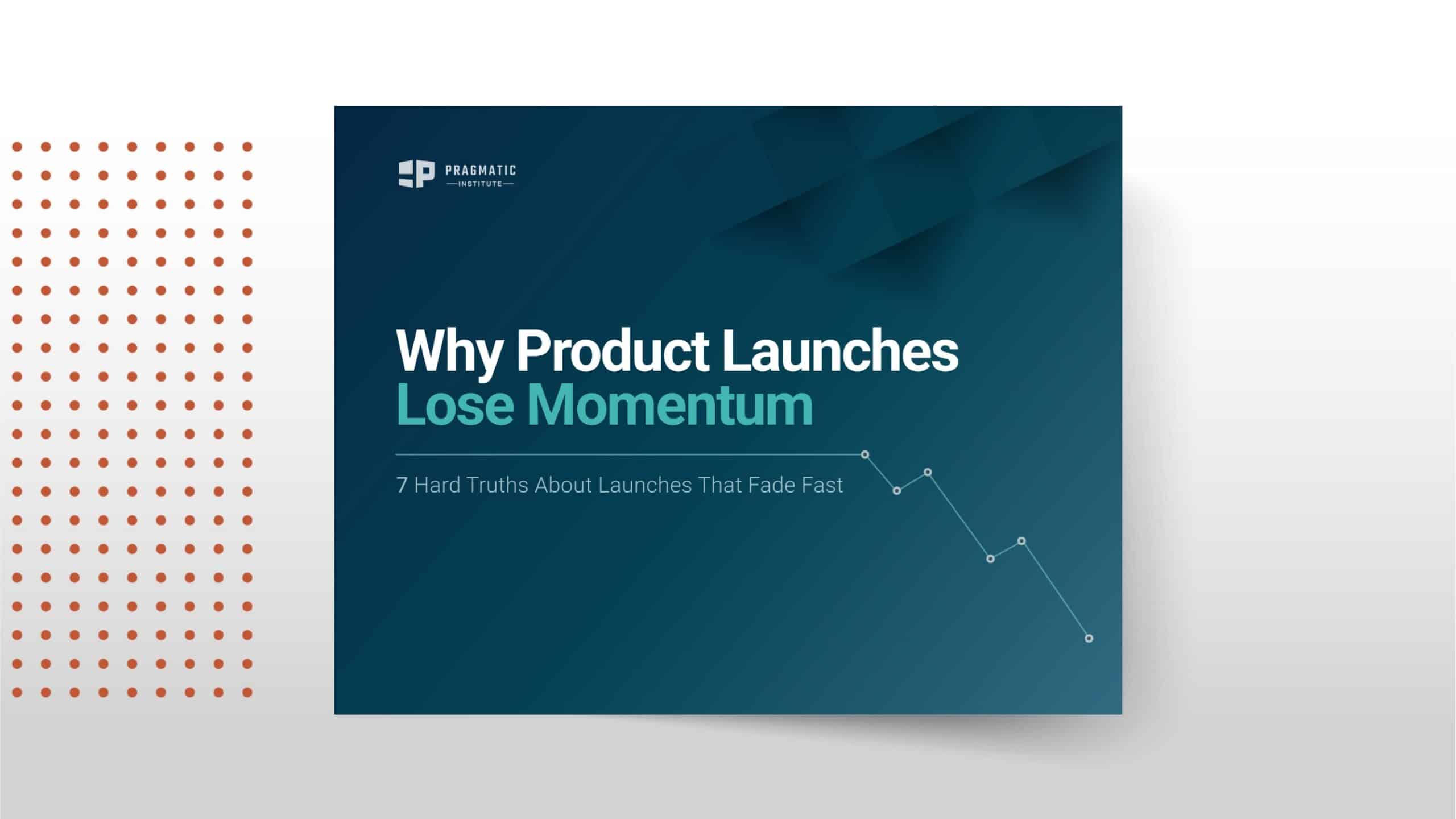 PRAGMATIC
INSTITUTE

Why Product Launches
Lose Momentum

7 Hard Truths About Launches That Fade Fast